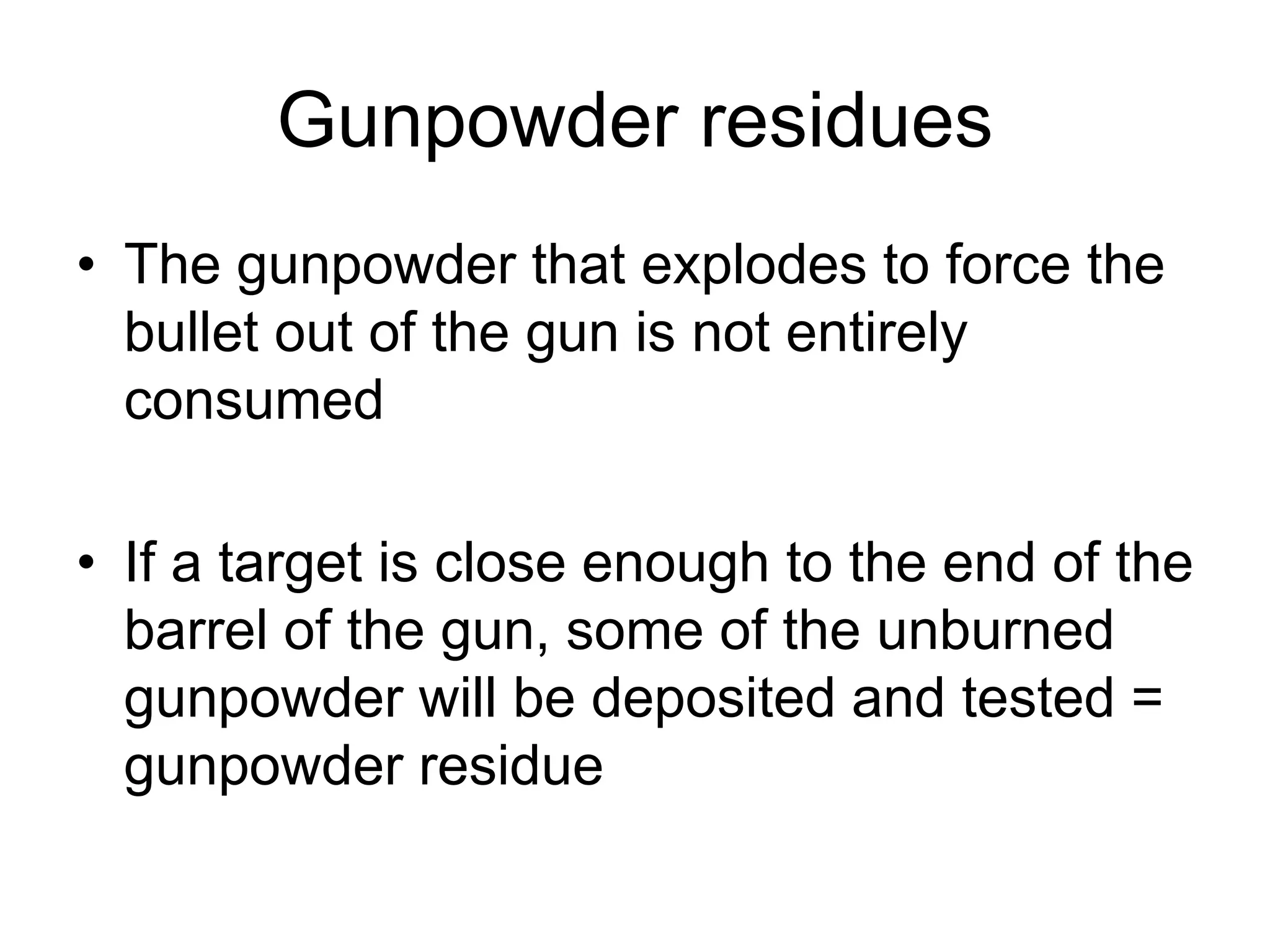 Gunpowder residues

• The gunpowder that explodes to force the bullet out of the gun is not entirely consumed

• If a target is close enough to the end of the barrel of the gun, some of the unburned gunpowder will be deposited and tested = gunpowder residue